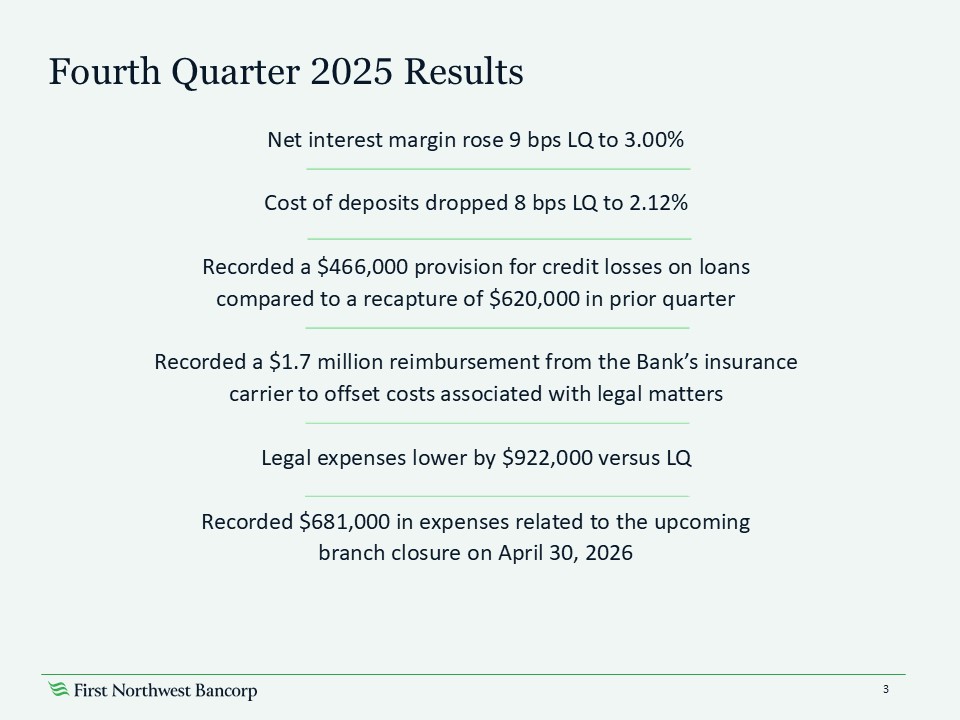 Fourth Quarter 2025 Results

Net interest margin rose 9 bps LQ to 3.00%

Cost of deposits dropped 8 bps LQ to 2.12%

Recorded a \$466,000 provision for credit losses on loans compared to a recapture of \$620,000 in prior quarter

Recorded a \$1.7 million reimbursement from the Bank's insurance carrier to offset costs associated with legal matters

Legal expenses lower by \$922,000 versus LQ

Recorded \$681,000 in expenses related to the upcoming branch closure on April 30, 2026

First Northwest Bancorp

3